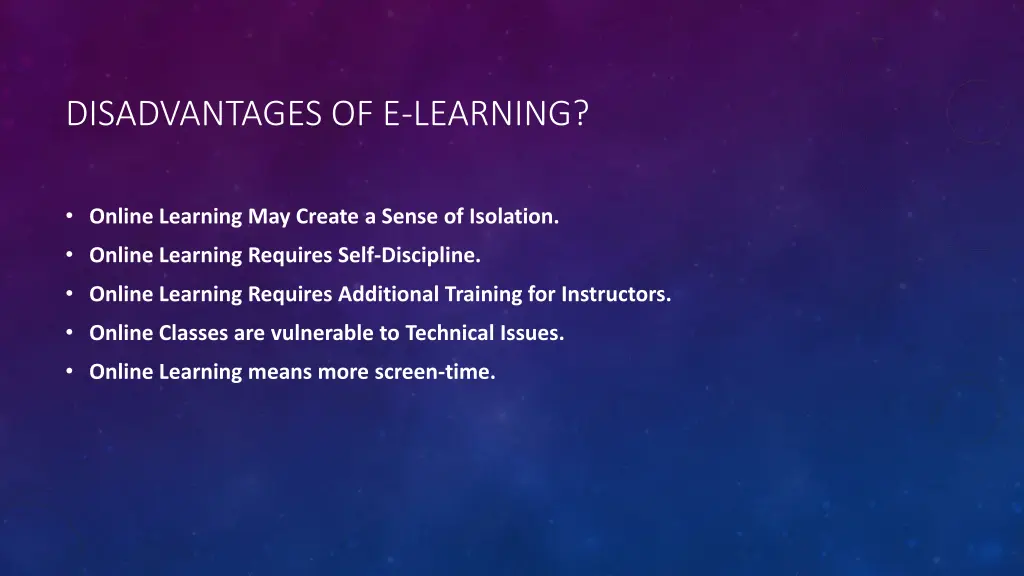 DISADVANTAGES OF E-LEARNING?

• Online Learning May Create a Sense of Isolation.
• Online Learning Requires Self-Discipline.
• Online Learning Requires Additional Training for Instructors.
• Online Classes are vulnerable to Technical Issues.
• Online Learning means more screen-time.